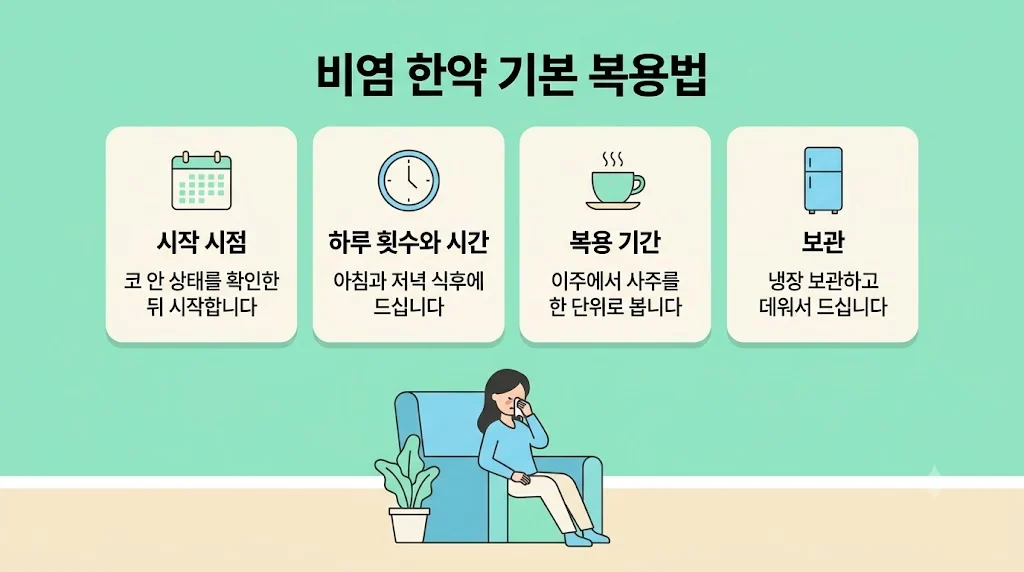 비염 한약 기본 복용법

시작 시점

코 안 상태를 확인한 뒤 시작합니다

하루 횟수와 시간

아침과 저녁 식후에 드십니다

복용 기간

이주에서 사주를 한 단위로 봅니다

보관

냉장 보관하고 데워서 드십니다